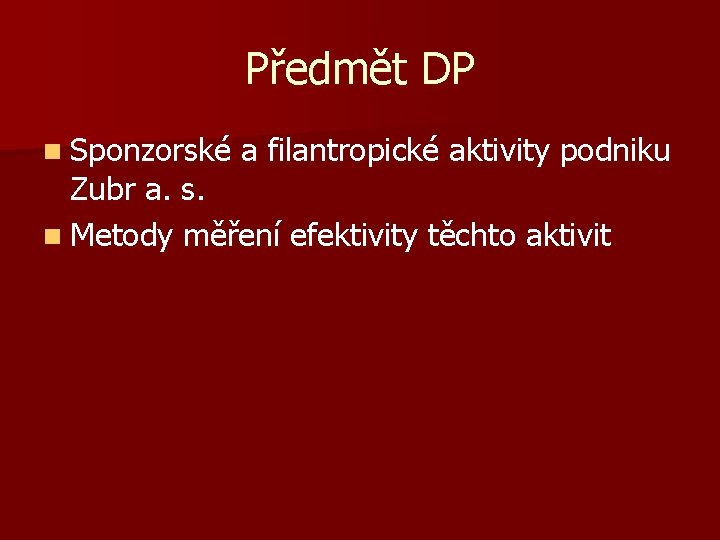 Předmět DP

- Sponzorské a filantropické aktivity podniku Zubr a. s.
- Metody měření efektivity těchto aktivit